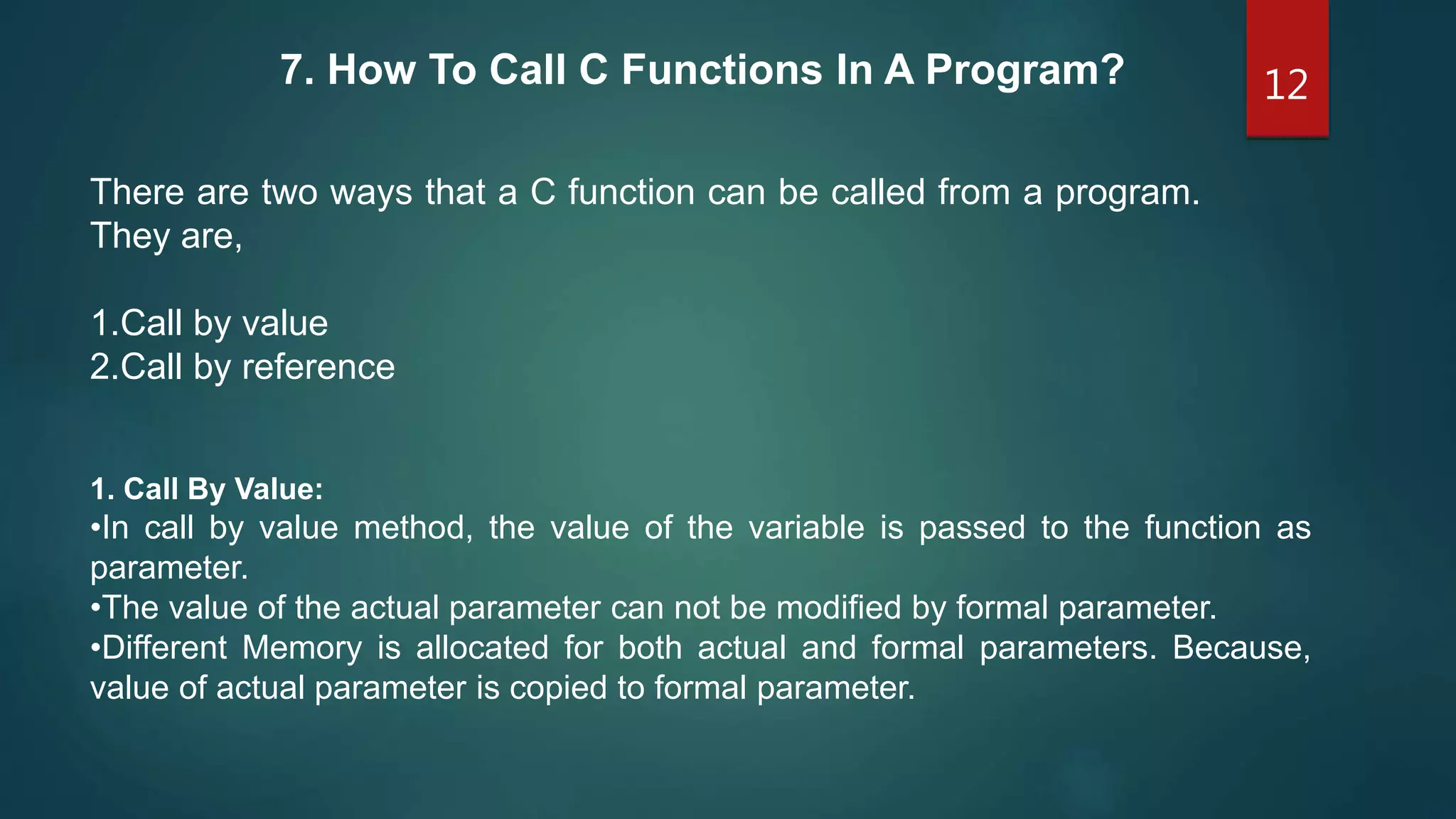 7. How To Call C Functions In A Program?

12

There are two ways that a C function can be called from a program. They are,

1.Call by value
2.Call by reference

1. Call By Value:
•In call by value method, the value of the variable is passed to the function as parameter.
•The value of the actual parameter can not be modified by formal parameter.
•Different Memory is allocated for both actual and formal parameters. Because, value of actual parameter is copied to formal parameter.